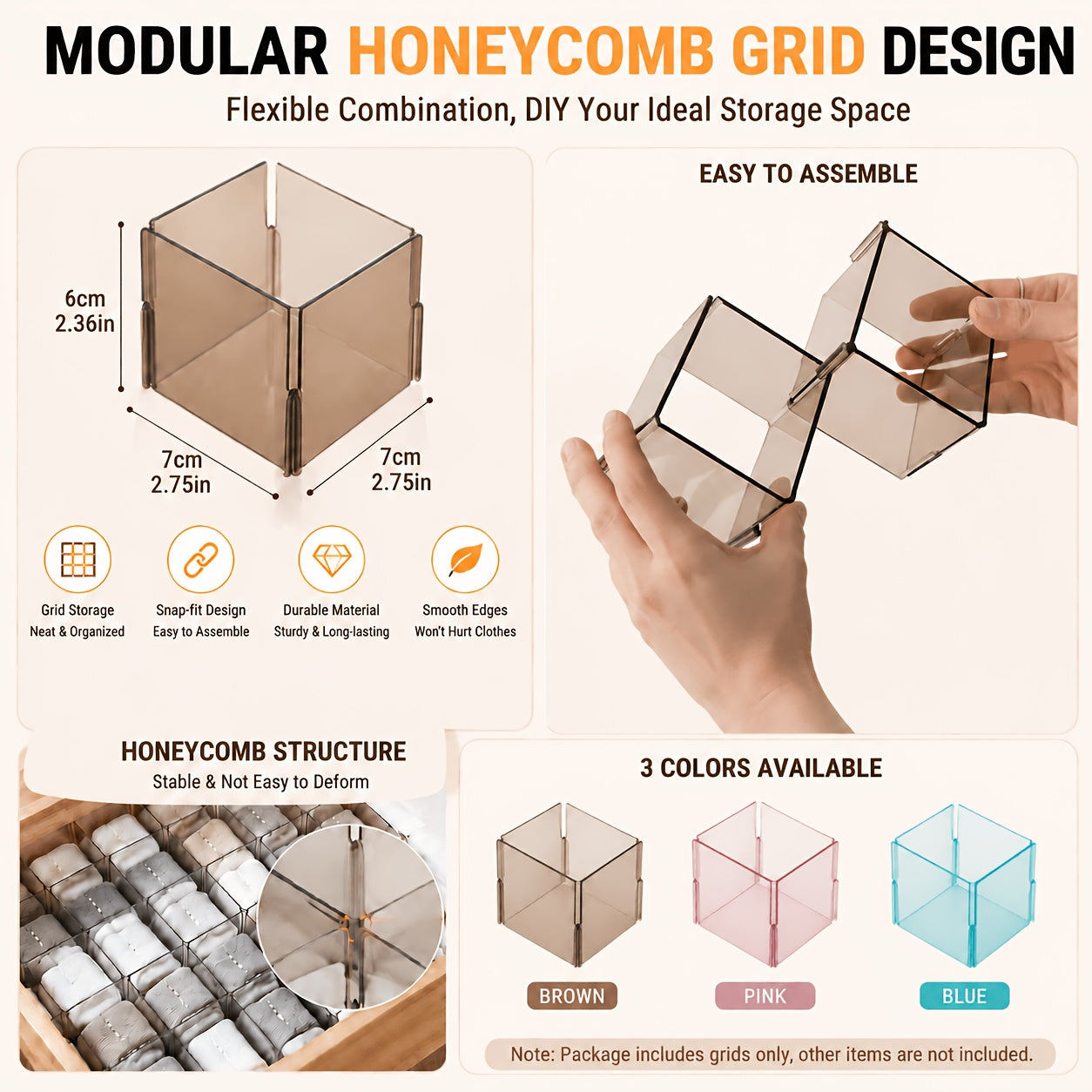 MODULAR HONEYCOMB GRID DESIGN

Flexible Combination, DIY Your Ideal Storage Space

6cm
2.36in

7cm
2.75in

7cm
2.75in

Grid Storage
Neat & Organized

Snap-fit Design
Easy to Assemble

Durable Material
Sturdy & Long-lasting

Smooth Edges
Won't Hurt Clothes

EASY TO ASSEMBLE

HONEYCOMB STRUCTURE
Stable & Not Easy to Deform

3 COLORS AVAILABLE

BROWN

PINK

BLUE

Note: Package includes grids only, other items are not included.